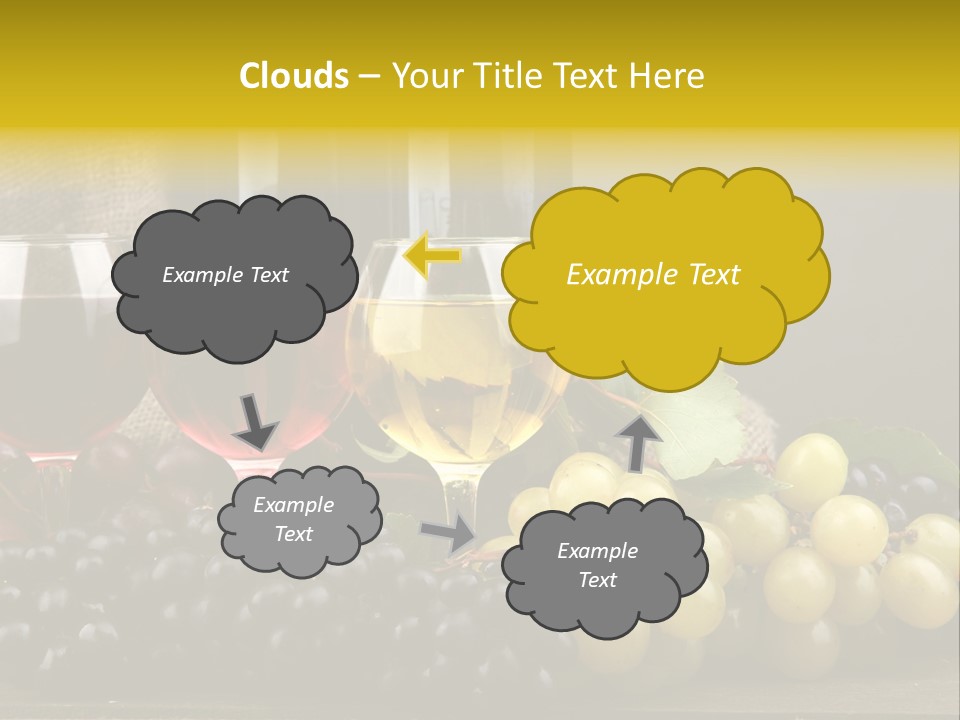 Clouds – Your Title Text Here

Example Text

Example Text

Example Text

Example Text